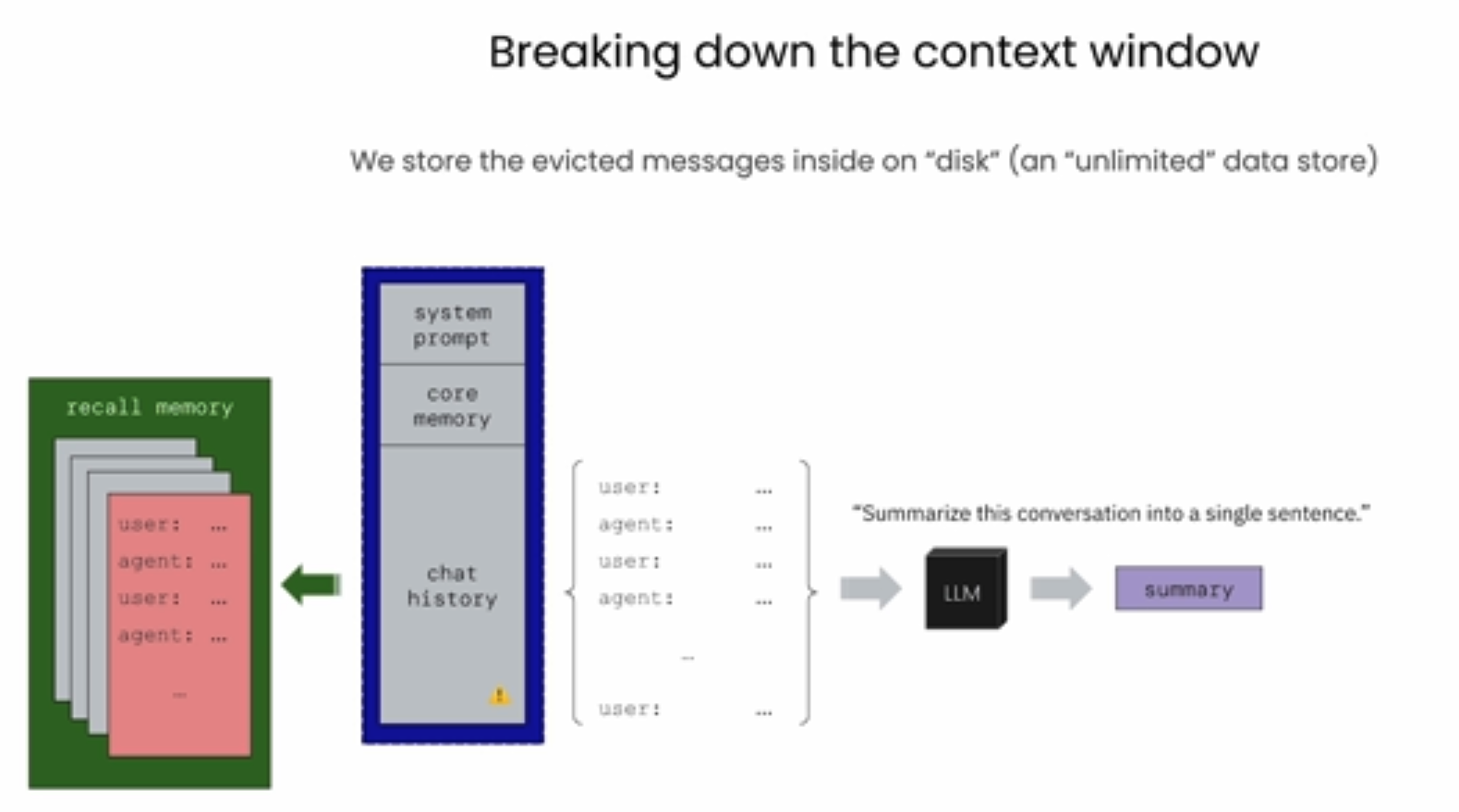 Breaking down the context window

We store the evicted messages inside on "disk" (an "unlimited" data store)

recall memory

user: ...
agent: ...
user: ...
agent: ...
...

system prompt

core memory

chat history

user: ...
agent: ...
user: ...
agent: ...
...
user: ...

"Summarize this conversation into a single sentence."

LLM

summary